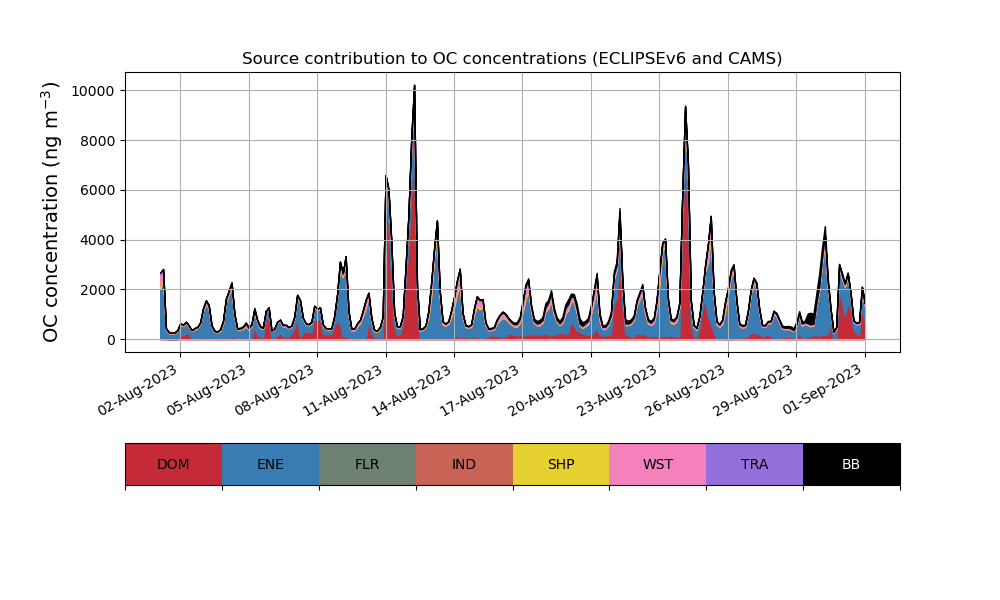 Source contribution to OC concentrations (ECLIPSEv6 and CAMS)

OC concentration (ng m$^{-3}$)

10000
8000
6000
4000
2000
0

02-Aug-2023
05-Aug-2023
08-Aug-2023
11-Aug-2023
14-Aug-2023
17-Aug-2023
20-Aug-2023
23-Aug-2023
26-Aug-2023
29-Aug-2023
01-Sep-2023

DOM ENE FLR IND SHP WST TRA BB